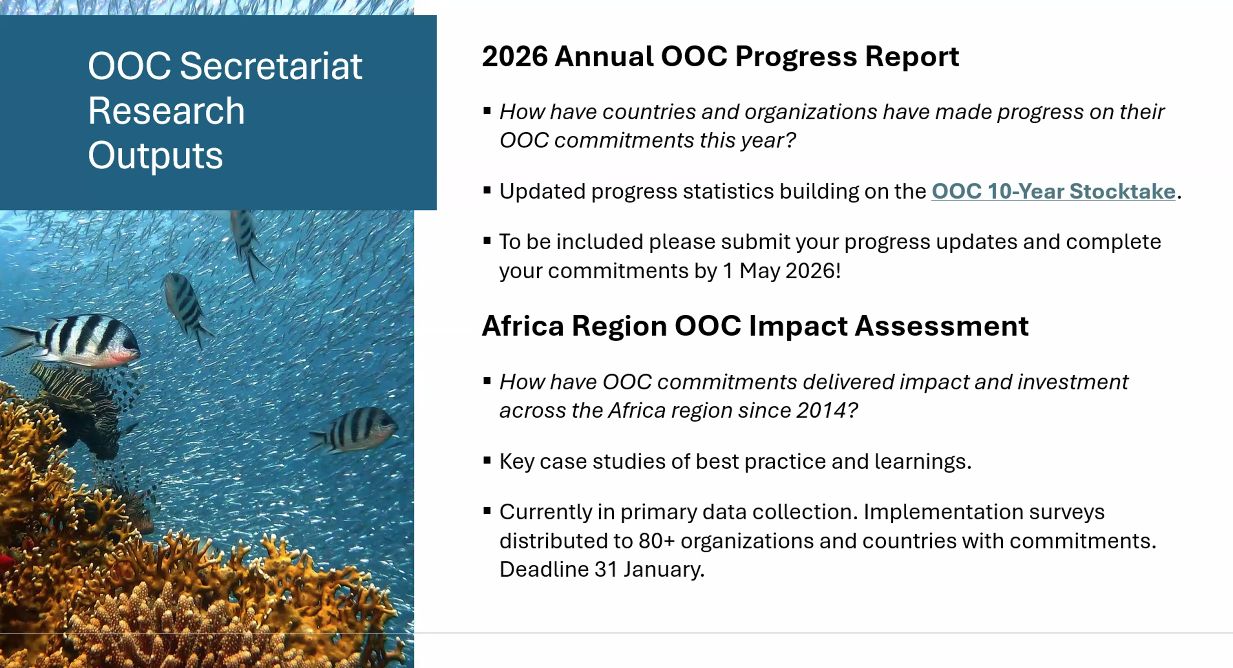 OOC Secretariat Research Outputs

2026 Annual OOC Progress Report

▪ How have countries and organizations have made progress on their OOC commitments this year?

▪ Updated progress statistics building on the OOC 10-Year Stocktake.

▪ To be included please submit your progress updates and complete your commitments by 1 May 2026!

Africa Region OOC Impact Assessment

▪ How have OOC commitments delivered impact and investment across the Africa region since 2014?

▪ Key case studies of best practice and learnings.

▪ Currently in primary data collection. Implementation surveys distributed to 80+ organizations and countries with commitments. Deadline 31 January.